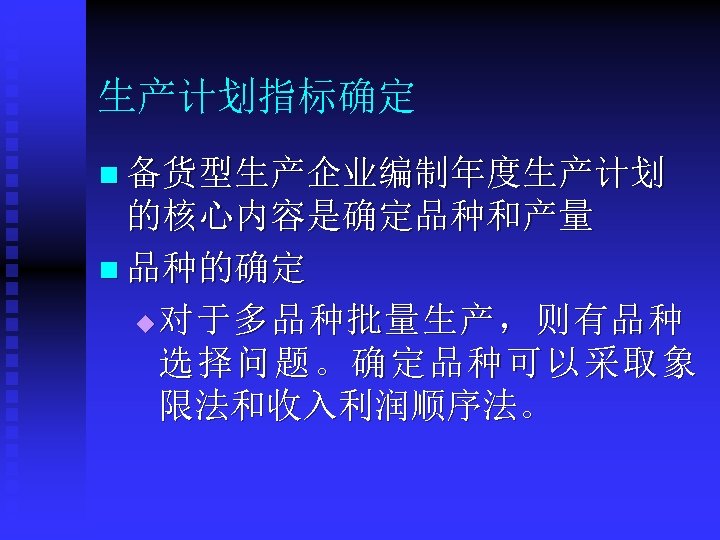 生产计划指标确定

■ 备货型生产企业编制年度生产计划的核心内容是确定品种和产量

■ 品种的确定

◆ 对于多品种批量生产，则有品种选择问题。确定品种可以采取象限法和收入利润顺序法。